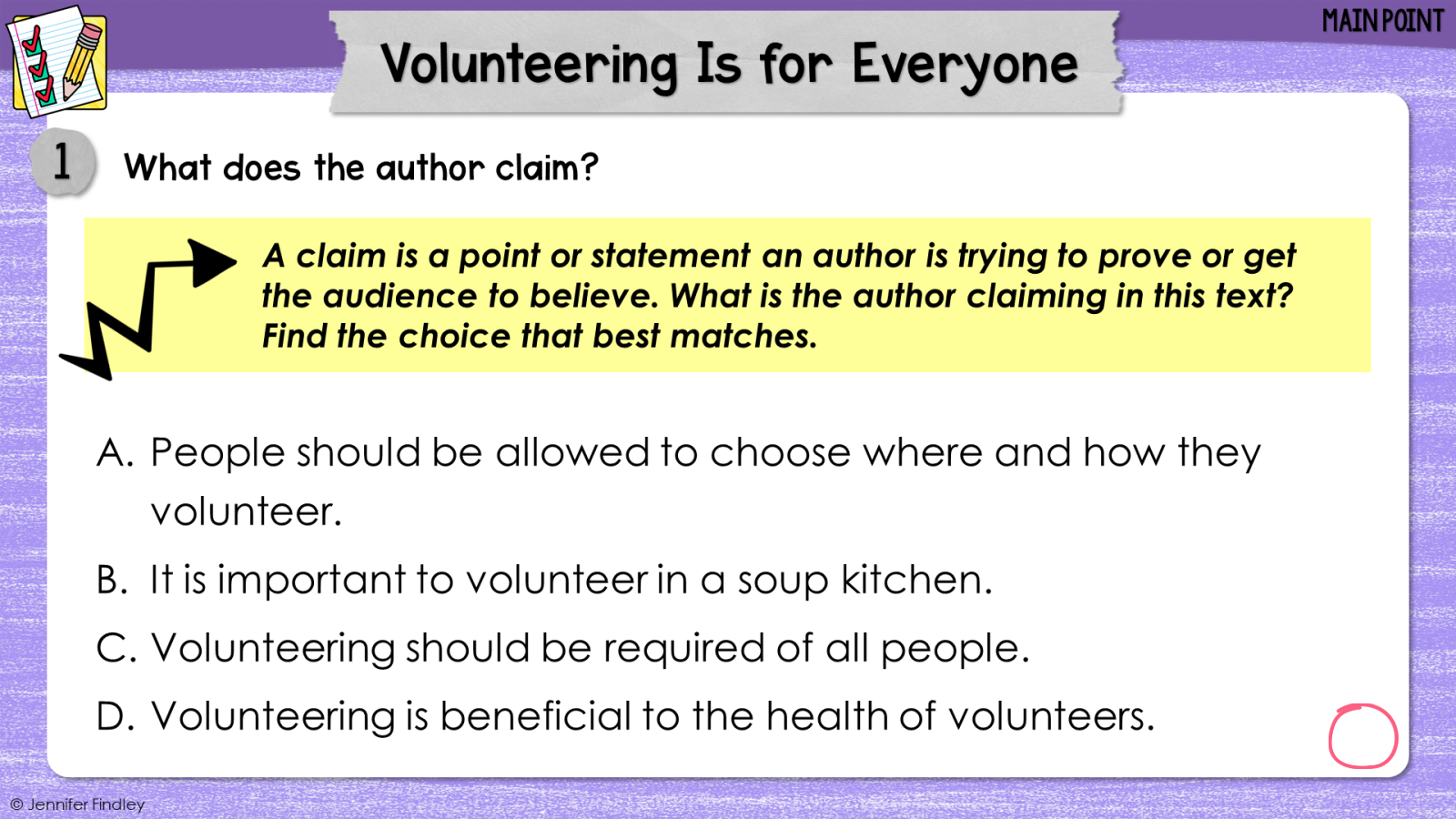 MAIN POINT

Volunteering Is for Everyone

1 What does the author claim?

A claim is a point or statement an author is trying to prove or get the audience to believe. What is the author claiming in this text? Find the choice that best matches.

A. People should be allowed to choose where and how they volunteer.

B. It is important to volunteer in a soup kitchen.

C. Volunteering should be required of all people.

D. Volunteering is beneficial to the health of volunteers.

© Jennifer Findley